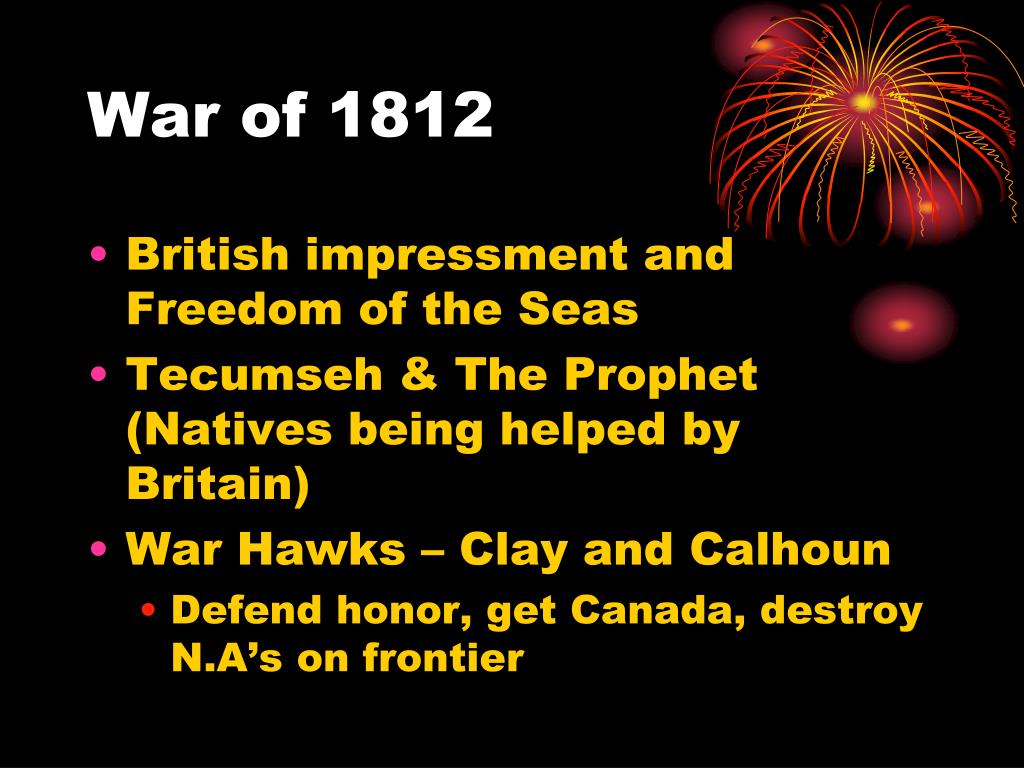 War of 1812

• British impressment and Freedom of the Seas
• Tecumseh & The Prophet (Natives being helped by Britain)
• War Hawks – Clay and Calhoun
  • Defend honor, get Canada, destroy N.A’s on frontier